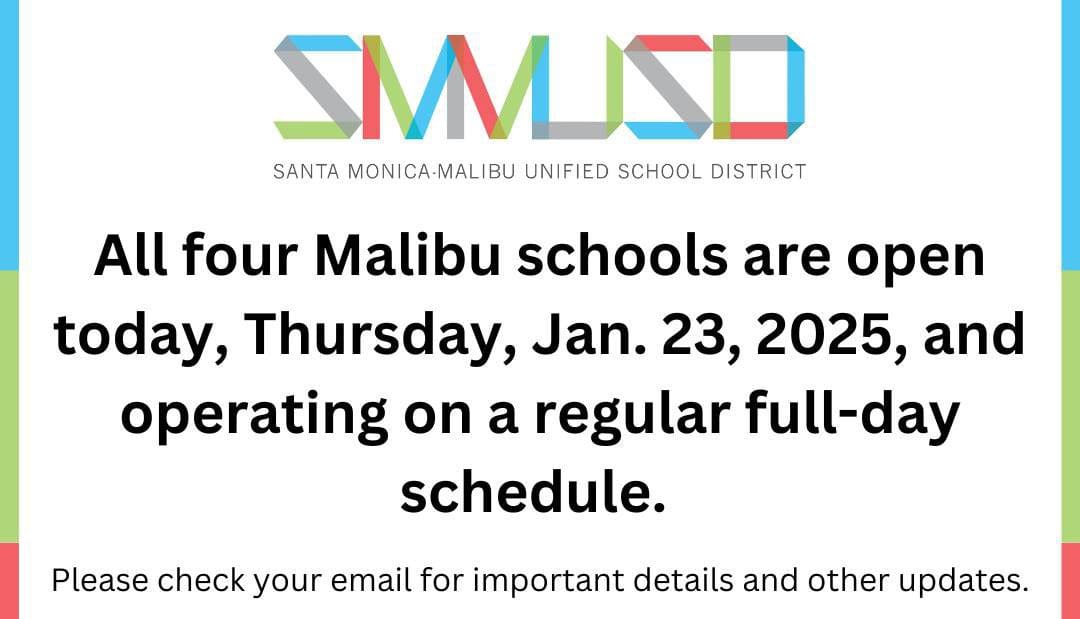 SMMUSD

SANTA MONICA·MALIBU UNIFIED SCHOOL DISTRICT

All four Malibu schools are open today, Thursday, Jan. 23, 2025, and operating on a regular full-day schedule.

Please check your email for important details and other updates.